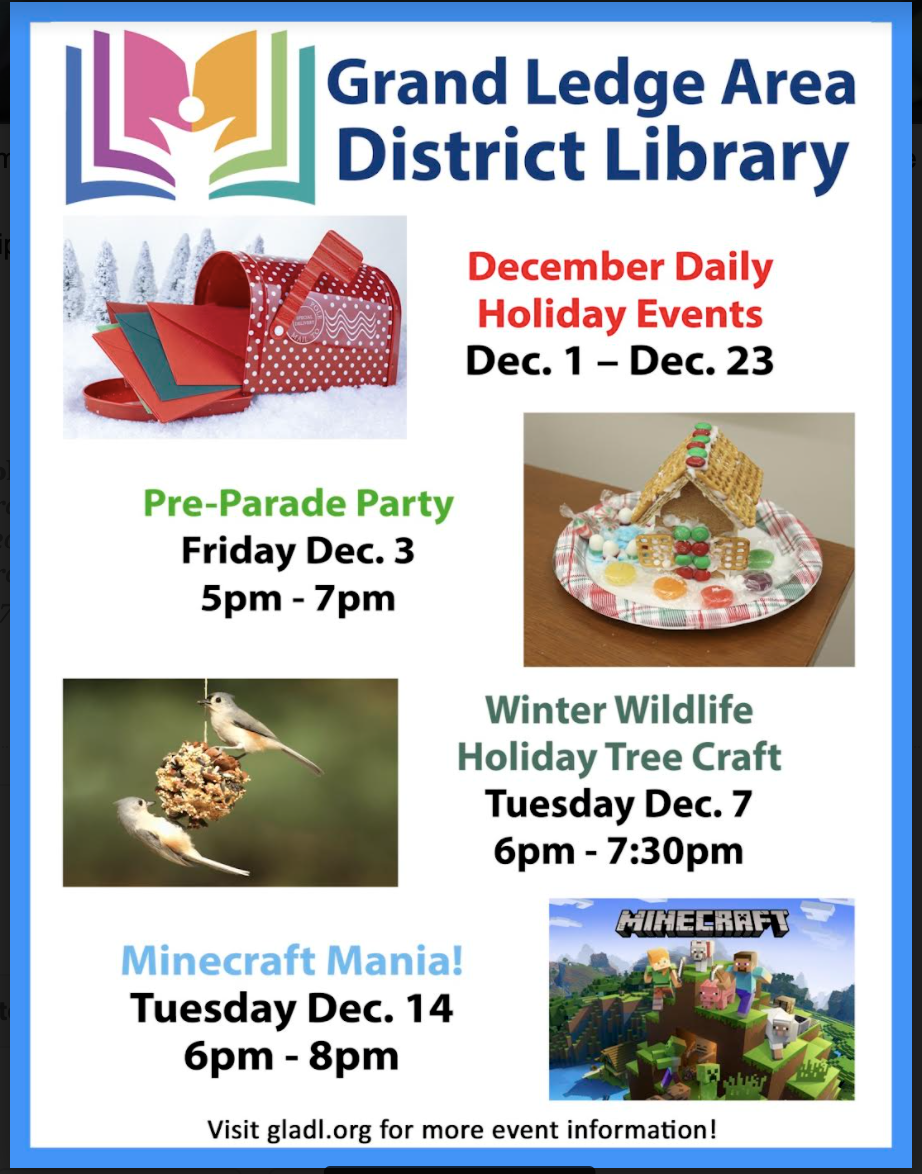 Grand Ledge Area District Library

December Daily Holiday Events
Dec. 1 – Dec. 23

Pre-Parade Party
Friday Dec. 3
5pm - 7pm

Winter Wildlife Holiday Tree Craft
Tuesday Dec. 7
6pm - 7:30pm

Minecraft Mania!
Tuesday Dec. 14
6pm - 8pm

MINECRAFT

Visit gladl.org for more event information!